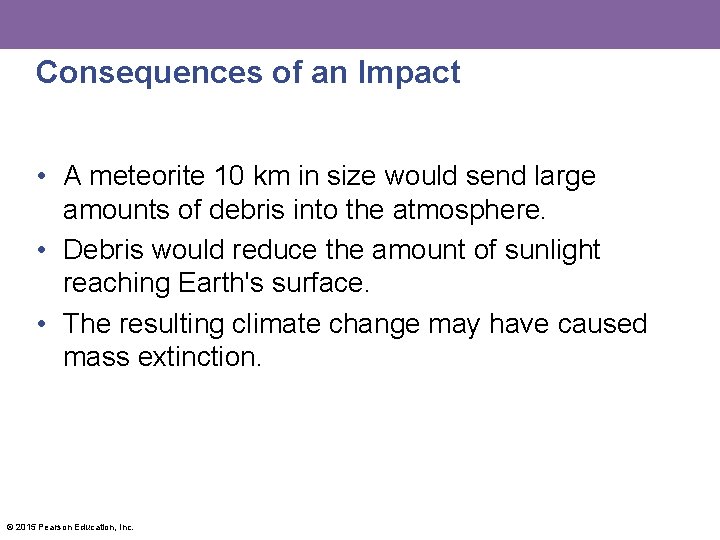 Consequences of an Impact

• A meteorite 10 km in size would send large amounts of debris into the atmosphere.
• Debris would reduce the amount of sunlight reaching Earth's surface.
• The resulting climate change may have caused mass extinction.

© 2015 Pearson Education, Inc.